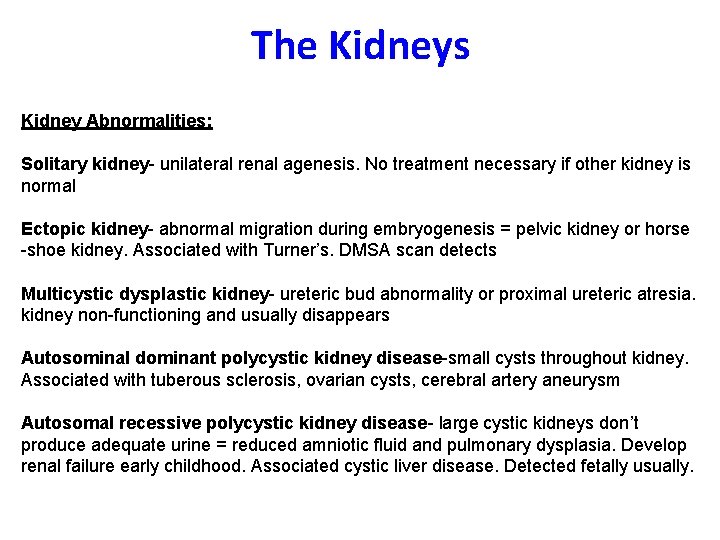 The Kidneys

Kidney Abnormalities:

Solitary kidney- unilateral renal agenesis. No treatment necessary if other kidney is normal

Ectopic kidney- abnormal migration during embryogenesis = pelvic kidney or horse -shoe kidney. Associated with Turner's. DMSA scan detects

Multicystic dysplastic kidney- ureteric bud abnormality or proximal ureteric atresia. kidney non-functioning and usually disappears

Autosominal dominant polycystic kidney disease-small cysts throughout kidney. Associated with tuberous sclerosis, ovarian cysts, cerebral artery aneurysm

Autosomal recessive polycystic kidney disease- large cystic kidneys don't produce adequate urine = reduced amniotic fluid and pulmonary dysplasia. Develop renal failure early childhood. Associated cystic liver disease. Detected fetally usually.